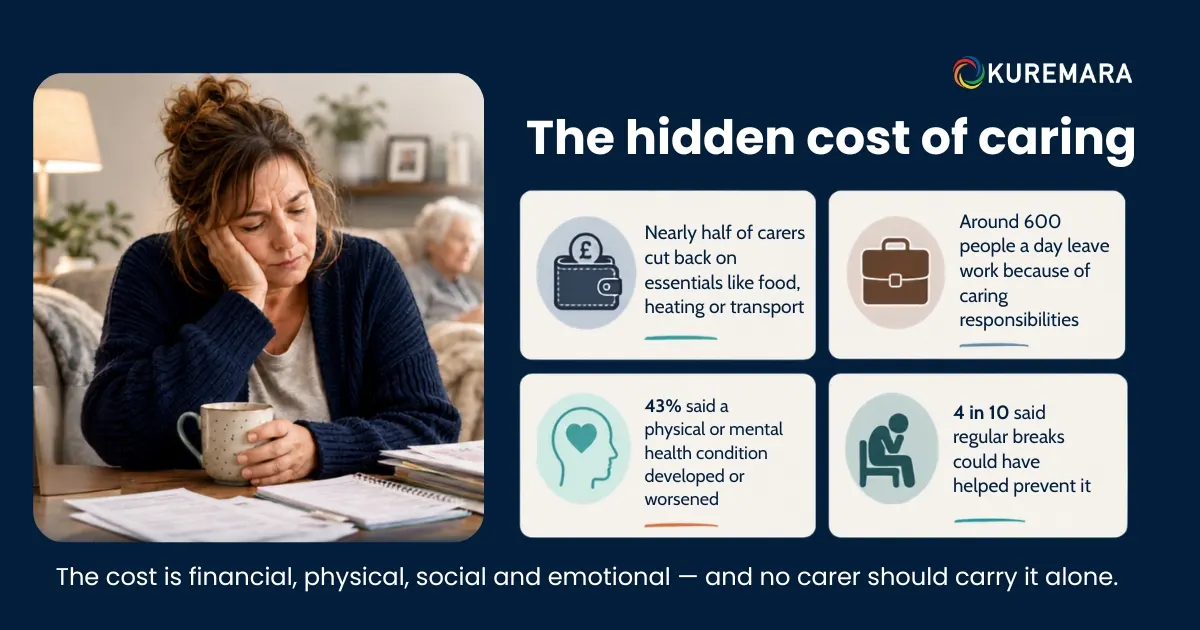 KUREMARA

The hidden cost of caring

£

Nearly half of carers cut back on essentials like food, heating or transport

Around 600 people a day leave work because of caring responsibilities

43% said a physical or mental health condition developed or worsened

4 in 10 said regular breaks could have helped prevent it

The cost is financial, physical, social and emotional — and no carer should carry it alone.